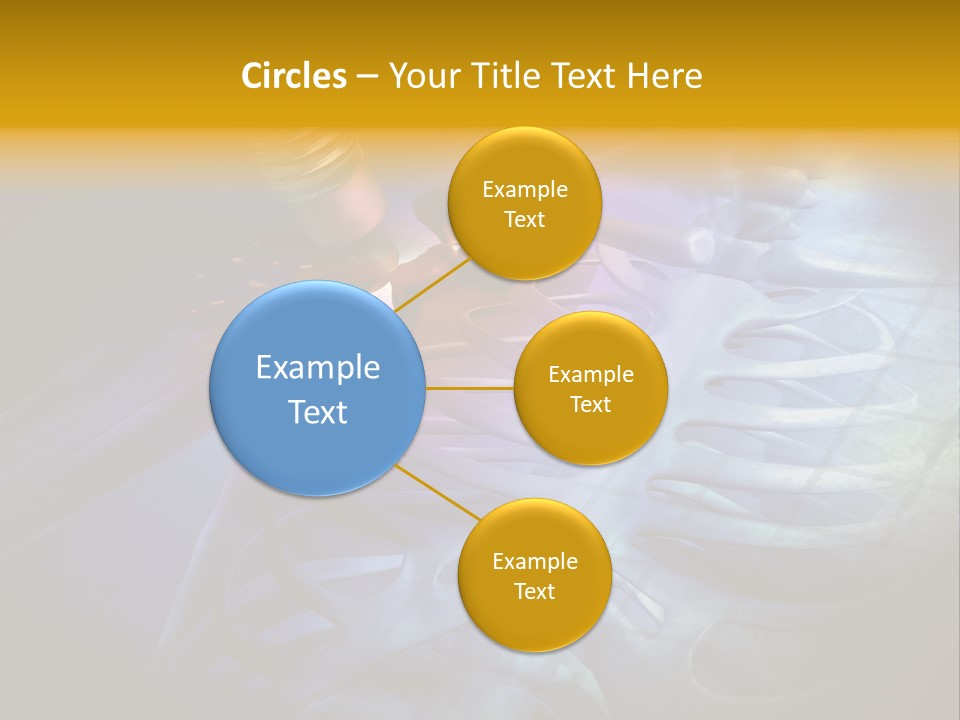 Circles – Your Title Text Here

Example Text

Example Text

Example Text

Example Text